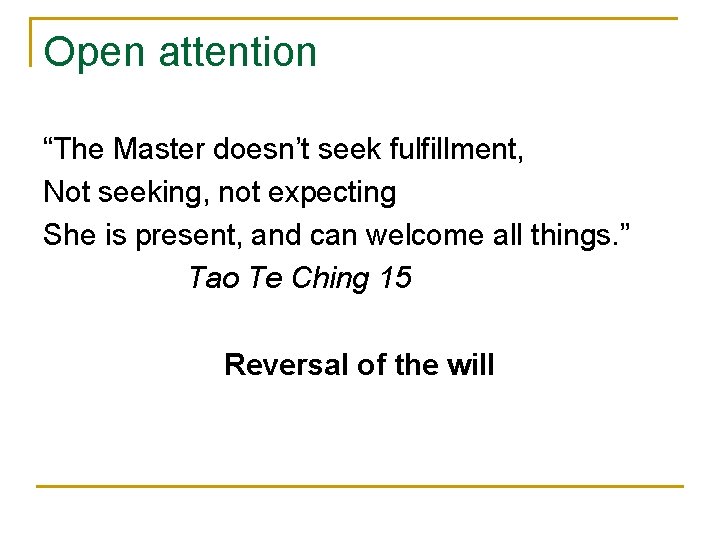 Open attention

“The Master doesn’t seek fulfillment,
Not seeking, not expecting
She is present, and can welcome all things.”
Tao Te Ching 15

Reversal of the will